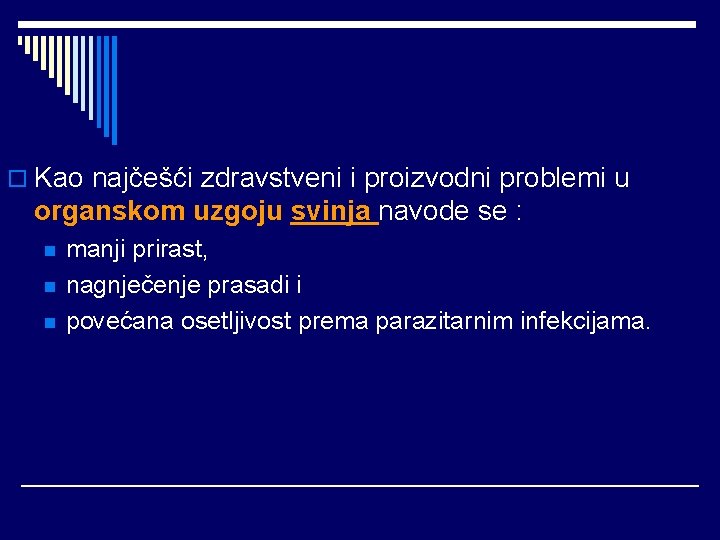 Kao najčešći zdravstveni i proizvodni problemi u organskom uzgoju svinja navode se :

manji prirast,
nagnječenje prasadi i
povećana osetljivost prema parazitarnim infekcijama.